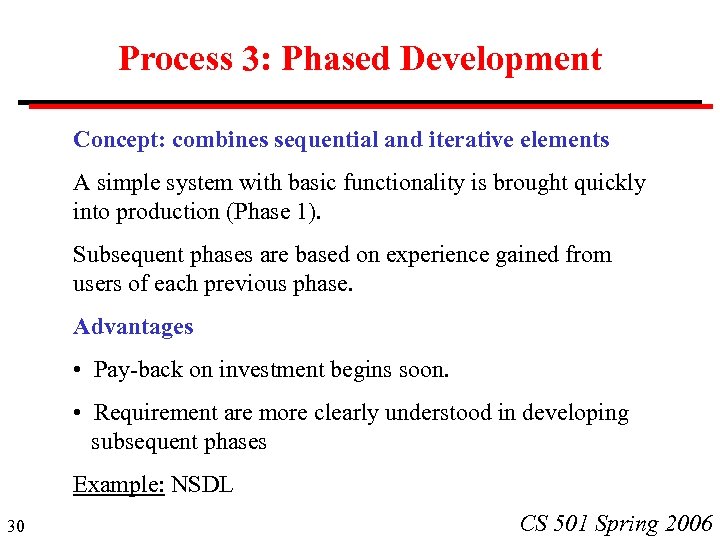 Process 3: Phased Development

Concept: combines sequential and iterative elements

A simple system with basic functionality is brought quickly into production (Phase 1).

Subsequent phases are based on experience gained from users of each previous phase.

Advantages

• Pay-back on investment begins soon.

• Requirement are more clearly understood in developing subsequent phases

Example: NSDL

30

CS 501 Spring 2006